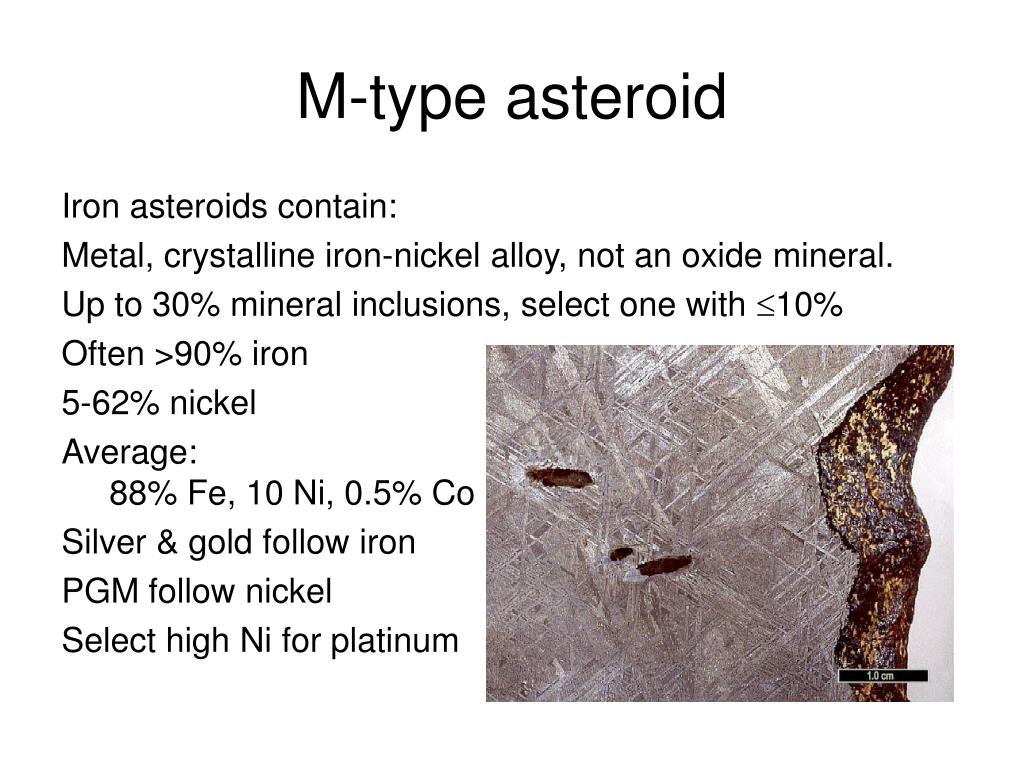 M-type asteroid

Iron asteroids contain:

Metal, crystalline iron-nickel alloy, not an oxide mineral.

Up to 30% mineral inclusions, select one with $\leq$10%

Often >90% iron

5-62% nickel

Average:
88% Fe, 10 Ni, 0.5% Co

Silver & gold follow iron

PGM follow nickel

Select high Ni for platinum

1.0 cm